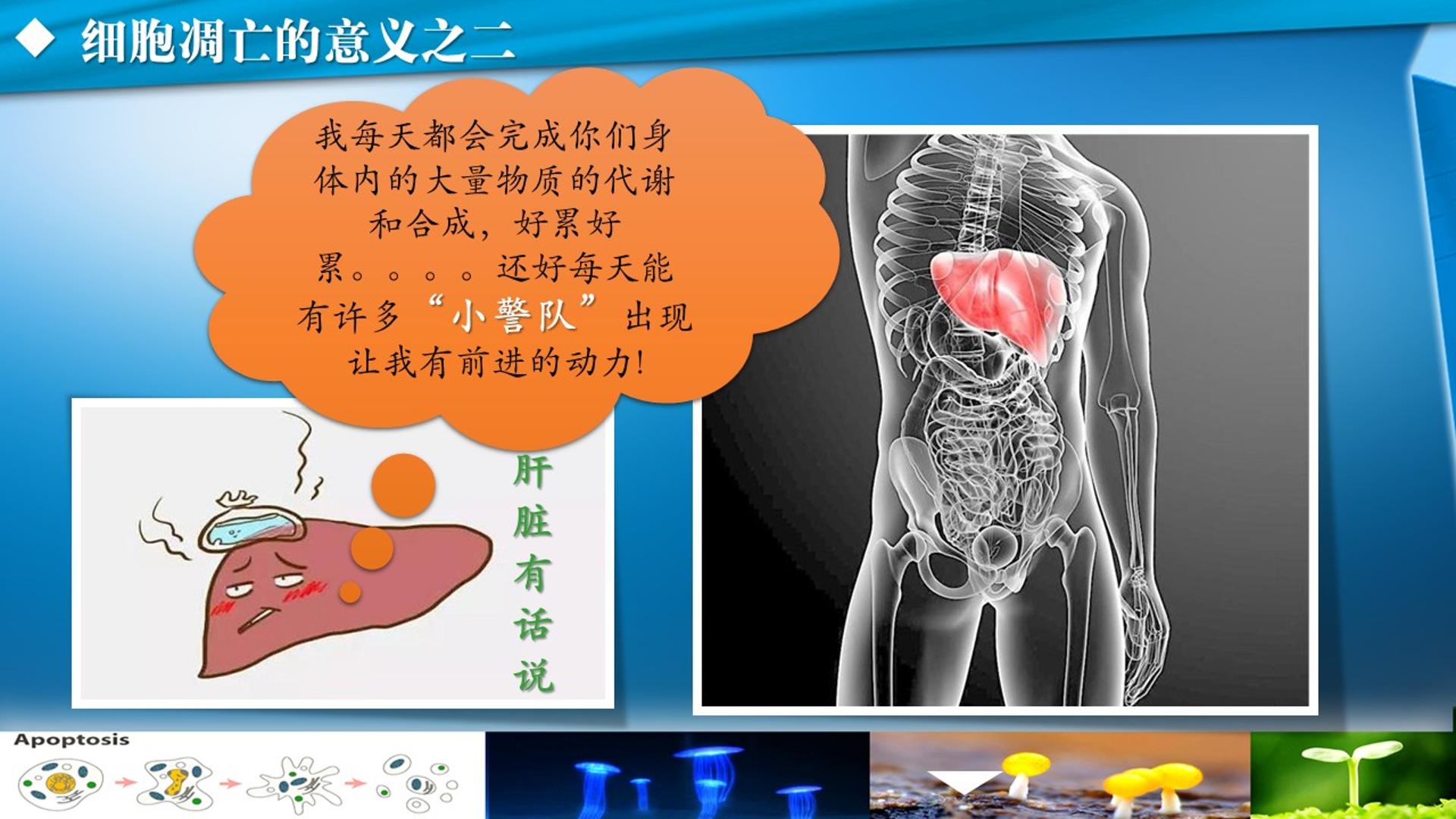 ◆ 细胞凋亡的意义之二

我每天都会完成你们身体内的大量物质的代谢和合成，好累好累。。。。还好每天能有许多“小警队”出现让我有前进的动力!

肝脏有话说

Apoptosis